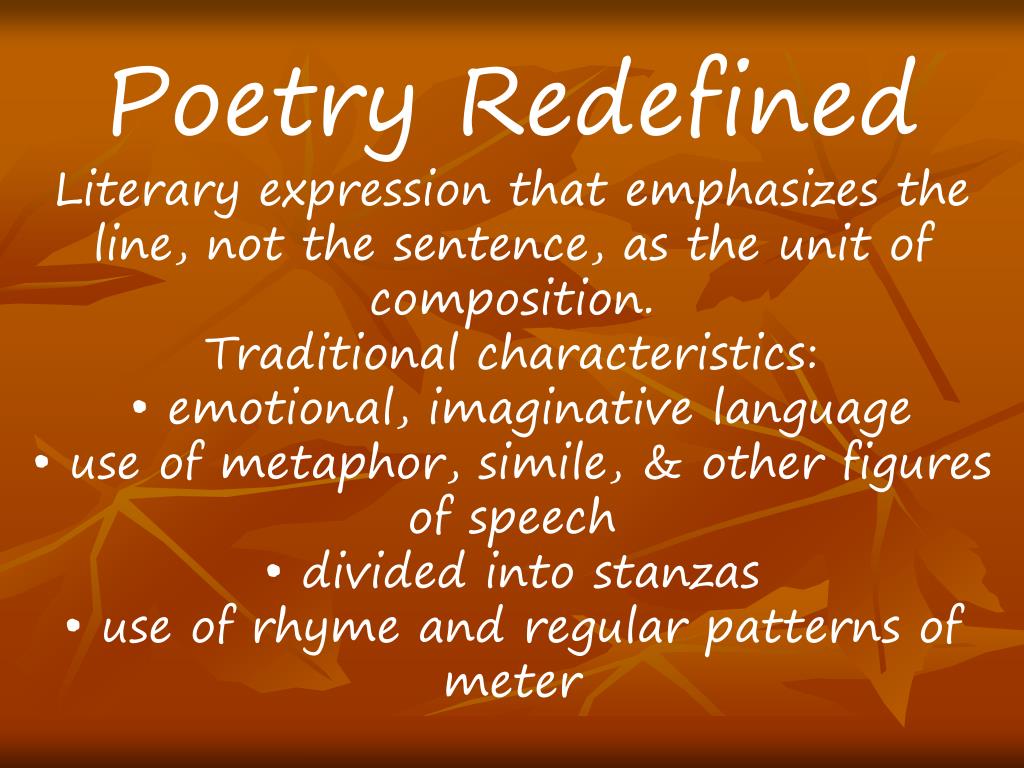 Poetry Redefined

Literary expression that emphasizes the line, not the sentence, as the unit of composition.

Traditional characteristics:

• emotional, imaginative language

• use of metaphor, simile, & other figures of speech

• divided into stanzas

• use of rhyme and regular patterns of meter